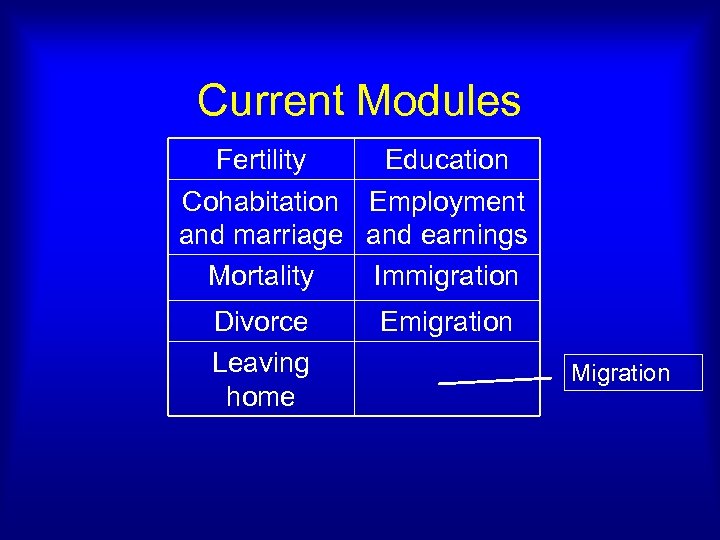 Current Modules

| Fertility | Education |
|---|---|
| Cohabitation and marriage | Employment and earnings |
| Mortality | Immigration |
| Divorce | Emigration |
| Leaving home | |

Migration